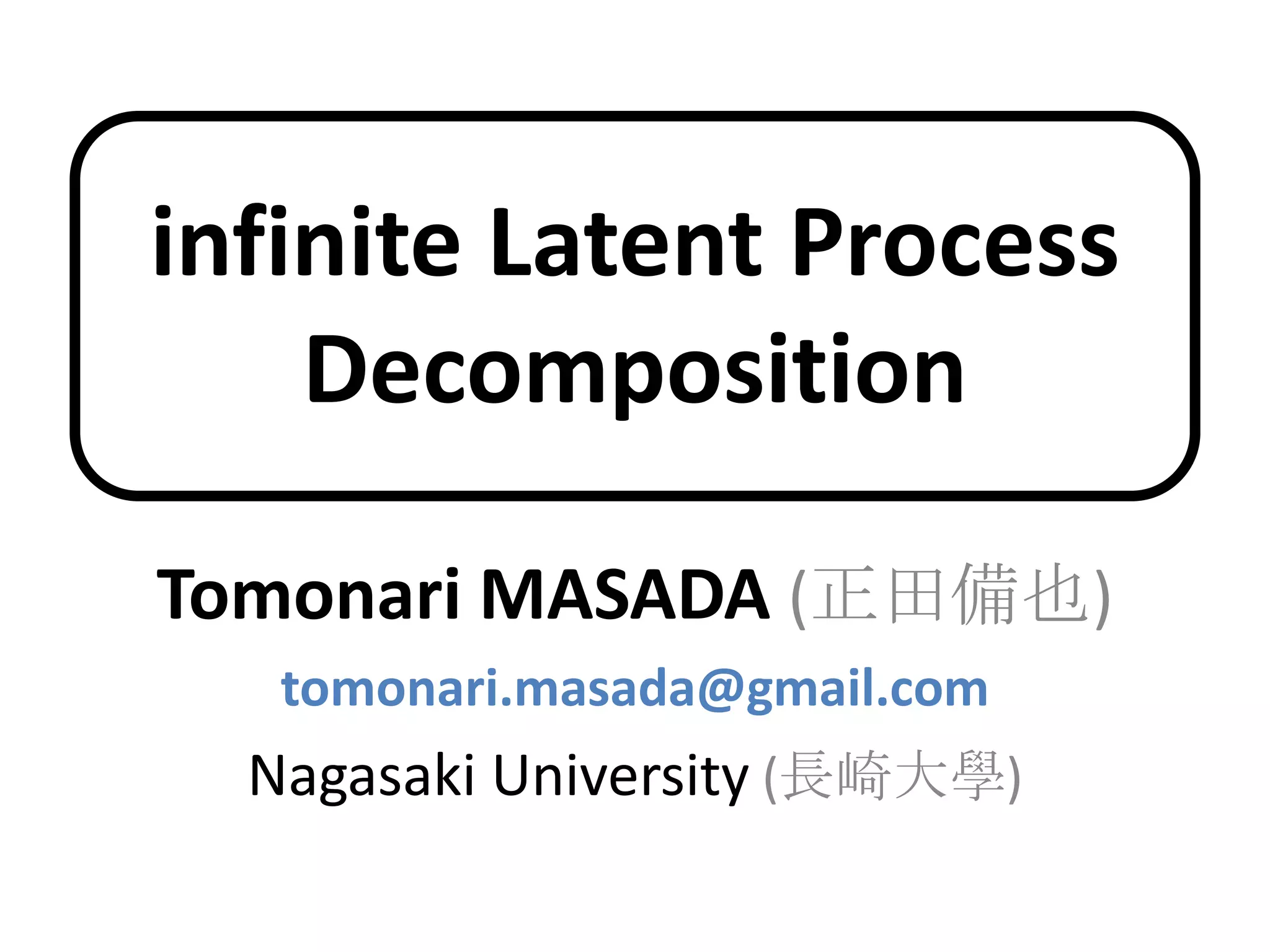 infinite Latent Process Decomposition

Tomonari MASADA (正田備也)

tomonari.masada@gmail.com

Nagasaki University (長崎大學)